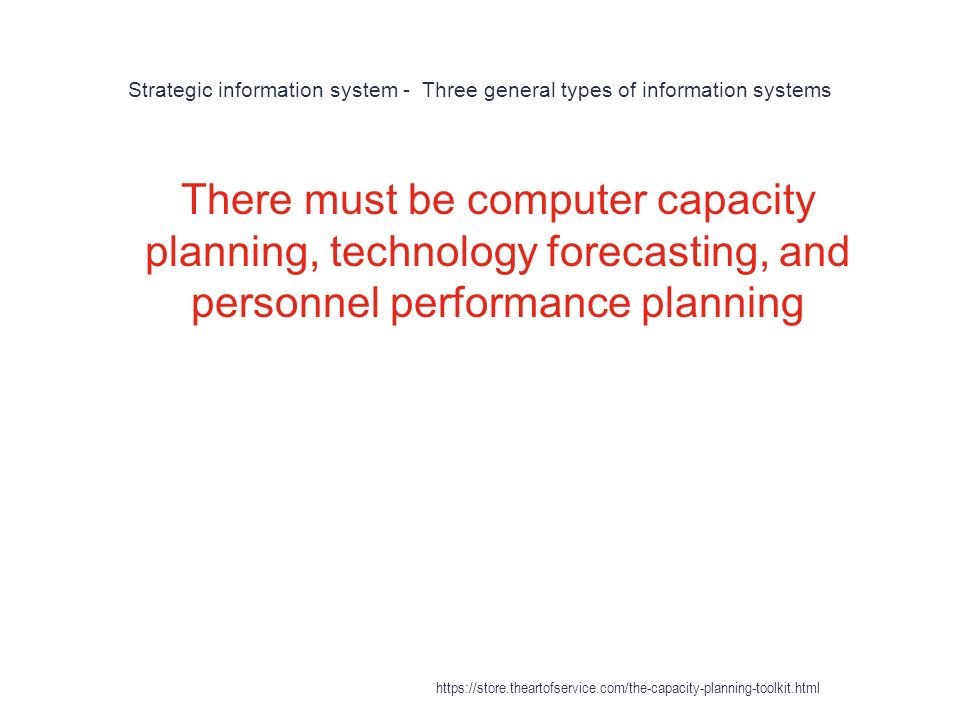 Strategic information system - Three general types of information systems

There must be computer capacity planning, technology forecasting, and personnel performance planning

https://store.theartofservice.com/the-capacity-planning-toolkit.html